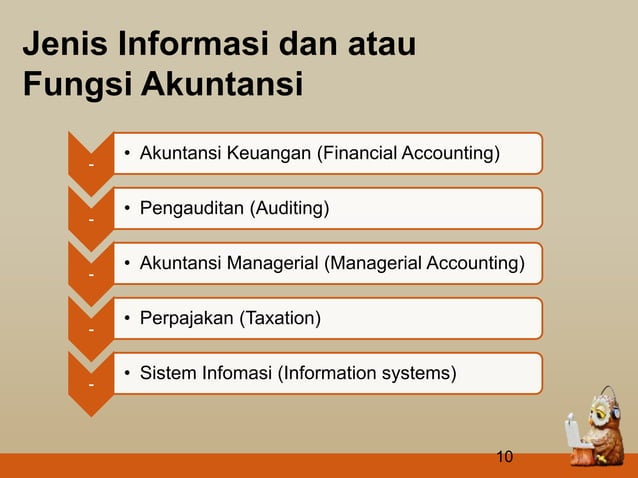 Jenis Informasi dan atau Fungsi Akuntansi

-
• Akuntansi Keuangan (Financial Accounting)

-
• Pengauditan (Auditing)

-
• Akuntansi Managerial (Managerial Accounting)

-
• Perpajakan (Taxation)

-
• Sistem Infomasi (Information systems)

10